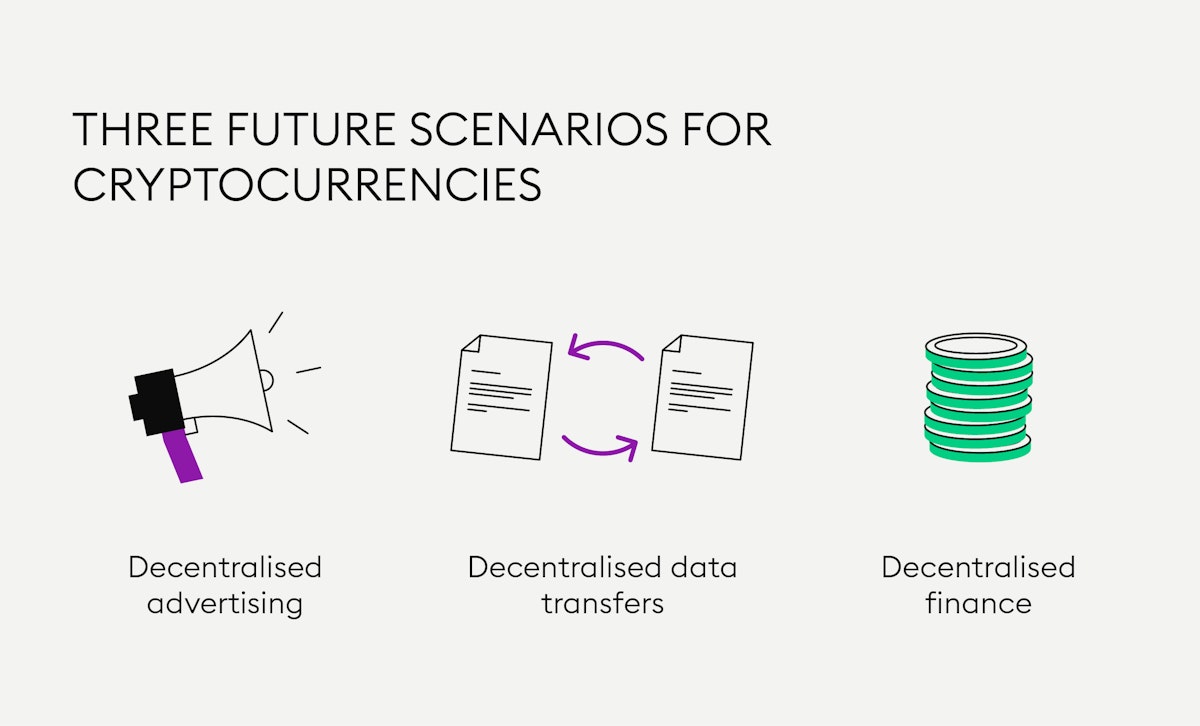 THREE FUTURE SCENARIOS FOR CRYPTOCURRENCIES

Decentralised advertising

Decentralised data transfers

Decentralised finance